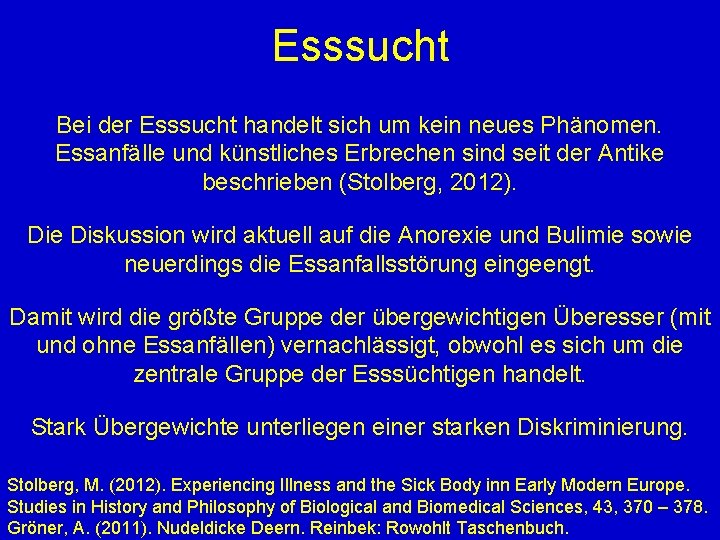 Esssucht

Bei der Esssucht handelt sich um kein neues Phänomen. Essanfälle und künstliches Erbrechen sind seit der Antike beschrieben (Stolberg, 2012).

Die Diskussion wird aktuell auf die Anorexie und Bulimie sowie neuerdings die Essanfallsstörung eingeengt.

Damit wird die größte Gruppe der übergewichtigen Überesser (mit und ohne Essanfällen) vernachlässigt, obwohl es sich um die zentrale Gruppe der Esssüchtigen handelt.

Stark Übergewichte unterliegen einer starken Diskriminierung.

Stolberg, M. (2012). Experiencing Illness and the Sick Body inn Early Modern Europe. Studies in History and Philosophy of Biological and Biomedical Sciences, 43, 370 – 378.
Gröner, A. (2011). Nudeldicke Deern. Reinbek: Rowohlt Taschenbuch.